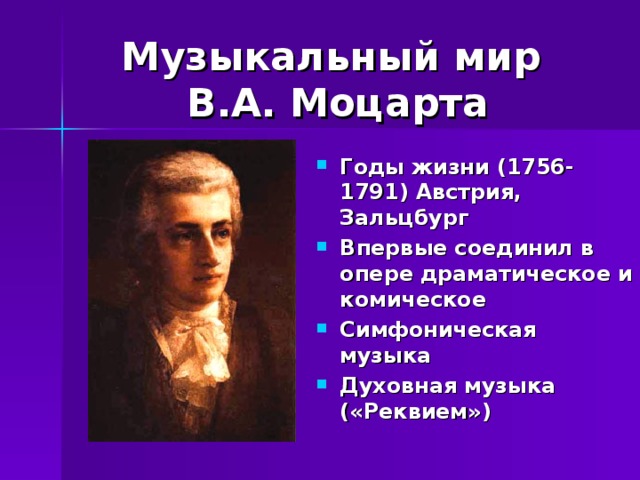 Музыкальный мир В.А. Моцарта

- Годы жизни (1756-1791) Австрия, Зальцбург
- Впервые соединил в опере драматическое и комическое
- Симфоническая музыка
- Духовная музыка («Реквием»)